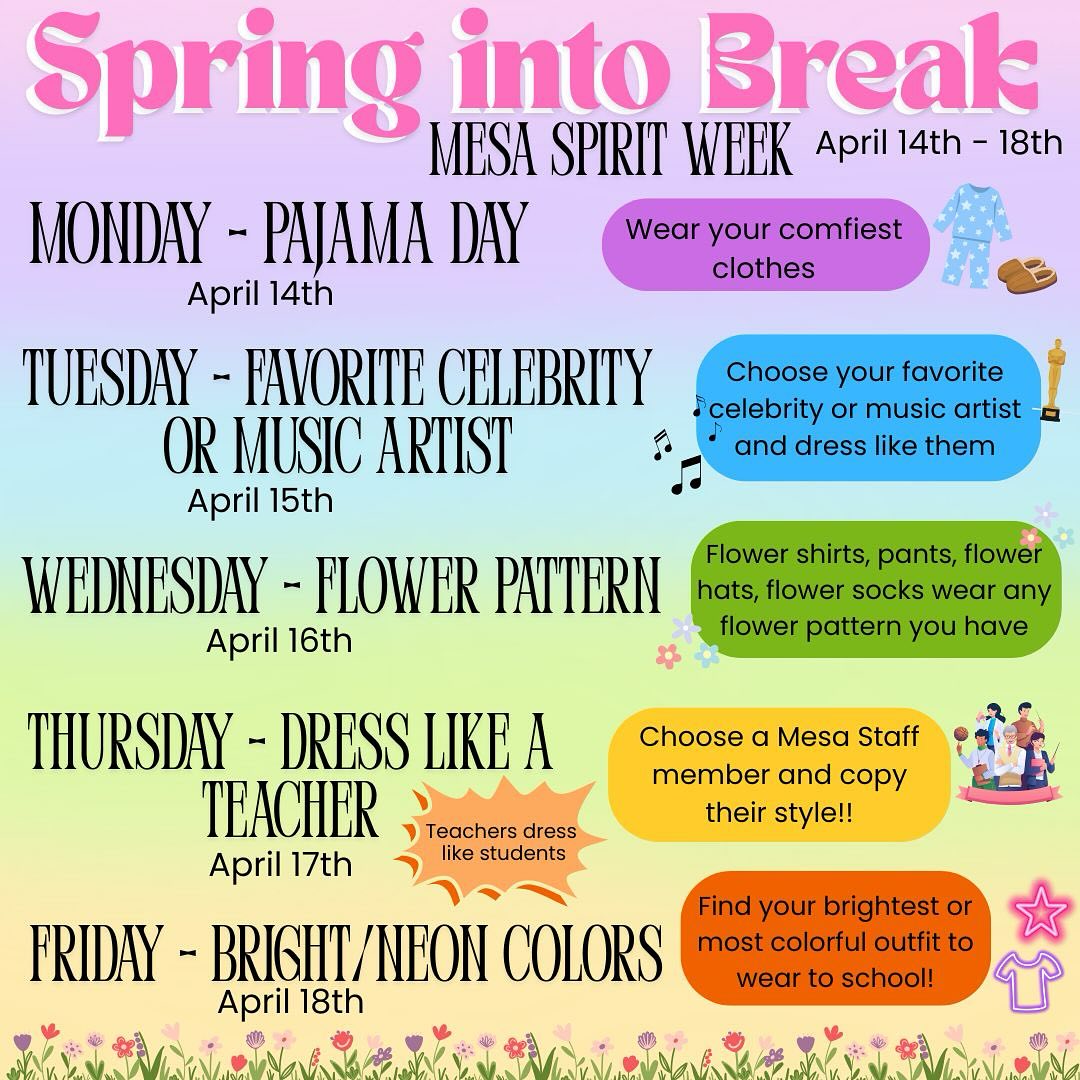 Spring into Break
MESA SPIRIT WEEK April 14th - 18th

MONDAY - PAJAMA DAY
April 14th
Wear your comfiest clothes

TUESDAY - FAVORITE CELEBRITY OR MUSIC ARTIST
April 15th
Choose your favorite celebrity or music artist and dress like them

WEDNESDAY - FLOWER PATTERN
April 16th
Flower shirts, pants, flower hats, flower socks wear any flower pattern you have

THURSDAY - DRESS LIKE A TEACHER
April 17th
Teachers dress like students
Choose a Mesa Staff member and copy their style!!

FRIDAY - BRIGHT/NEON COLORS
April 18th
Find your brightest or most colorful outfit to wear to school!